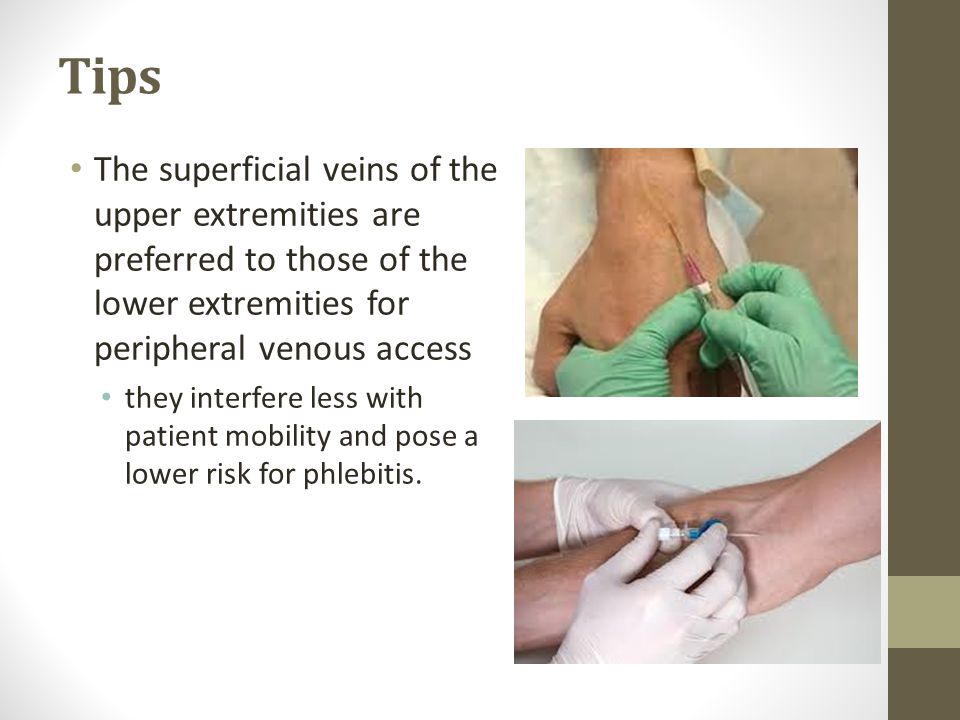 Tips

• The superficial veins of the upper extremities are preferred to those of the lower extremities for peripheral venous access

• they interfere less with patient mobility and pose a lower risk for phlebitis.